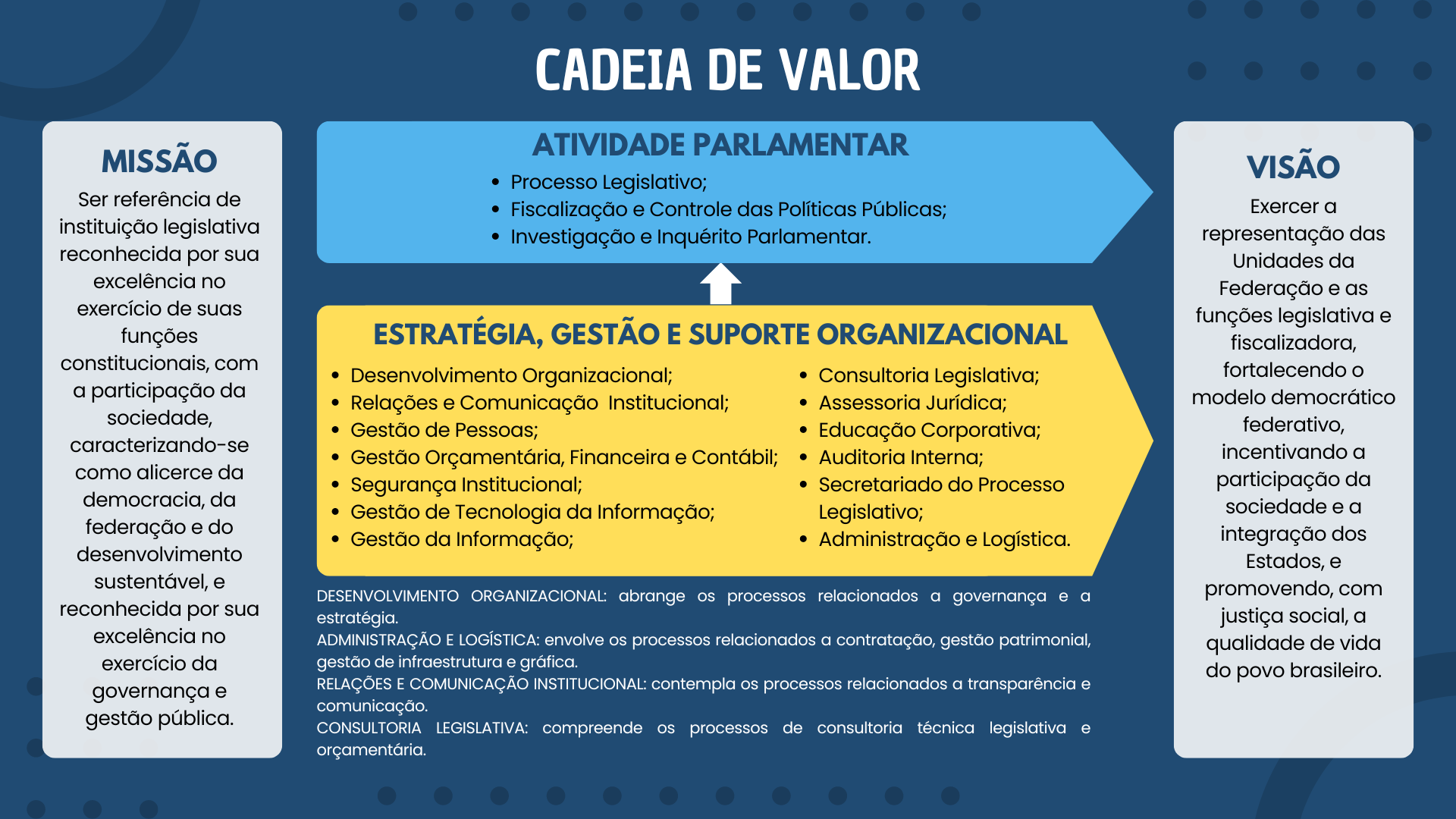 CADEIA DE VALOR

MISSÃO

Ser referência de instituição legislativa reconhecida por sua excelência no exercício de suas funções constitucionais, com a participação da sociedade, caracterizando-se como alicerce da democracia, da federação e do desenvolvimento sustentável, e reconhecida por sua excelência no exercício da governança e gestão pública.

ATIVIDADE PARLAMENTAR

- Processo Legislativo;
- Fiscalização e Controle das Políticas Públicas;
- Investigação e Inquérito Parlamentar.

ESTRATÉGIA, GESTÃO E SUPORTE ORGANIZACIONAL

- Desenvolvimento Organizacional;
- Relações e Comunicação Institucional;
- Gestão de Pessoas;
- Gestão Orçamentária, Financeira e Contábil;
- Segurança Institucional;
- Gestão de Tecnologia da Informação;
- Gestão da Informação;

- Consultoria Legislativa;
- Assessoria Jurídica;
- Educação Corporativa;
- Auditoria Interna;
- Secretariado do Processo Legislativo;
- Administração e Logística.

DESENVOLVIMENTO ORGANIZACIONAL: abrange os processos relacionados a governança e a estratégia.
ADMINISTRAÇÃO E LOGÍSTICA: envolve os processos relacionados a contratação, gestão patrimonial, gestão de infraestrutura e gráfica.
RELAÇÕES E COMUNICAÇÃO INSTITUCIONAL: contempla os processos relacionados a transparência e comunicação.
CONSULTORIA LEGISLATIVA: compreende os processos de consultoria técnica legislativa e orçamentária.

VISÃO

Exercer a representação das Unidades da Federação e as funções legislativa e fiscalizadora, fortalecendo o modelo democrático federativo, incentivando a participação da sociedade e a integração dos Estados, e promovendo, com justiça social, a qualidade de vida do povo brasileiro.